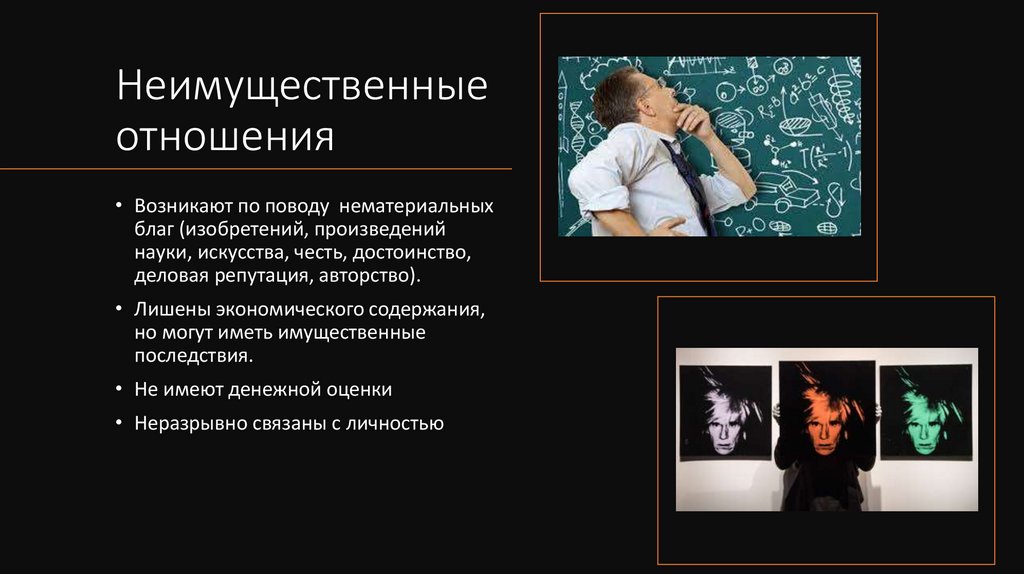 Неимущественные отношения

• Возникают по поводу нематериальных благ (изобретений, произведений науки, искусства, честь, достоинство, деловая репутация, авторство).

• Лишены экономического содержания, но могут иметь имущественные последствия.

• Не имеют денежной оценки

• Неразрывно связаны с личностью